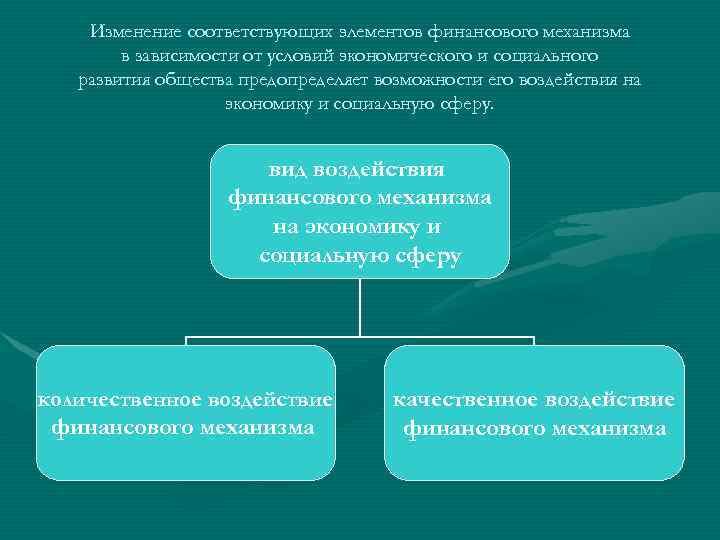 Изменение соответствующих элементов финансового механизма в зависимости от условий экономического и социального развития общества предопределяет возможности его воздействия на экономику и социальную сферу.

вид воздействия финансового механизма на экономику и социальную сферу

количественное воздействие финансового механизма

качественное воздействие финансового механизма